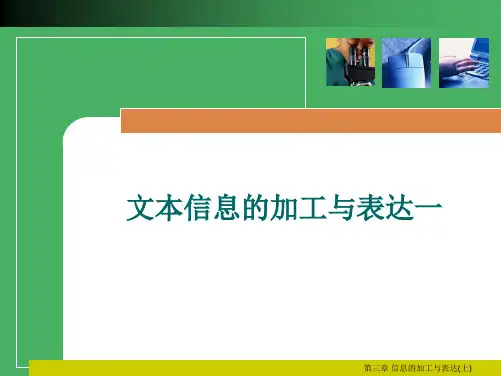 文本信息的加工与表达一

第三章 信息的加工与表达(上)